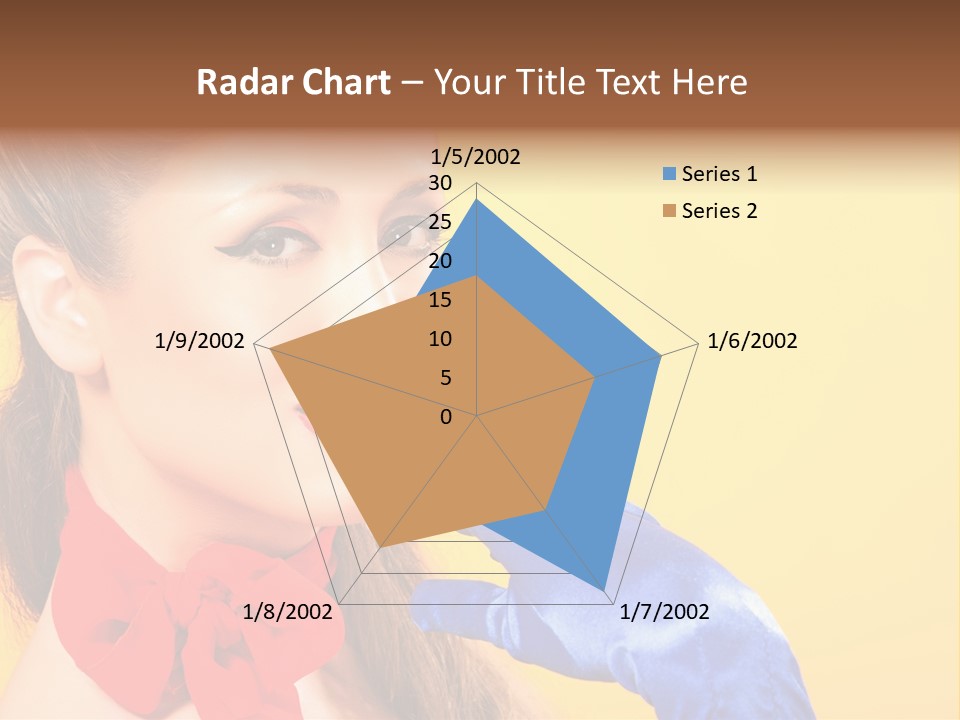 Radar Chart – Your Title Text Here

1/5/2002
30
25
20
15
10
5
0
1/6/2002
1/7/2002
1/8/2002
1/9/2002

Series 1
Series 2